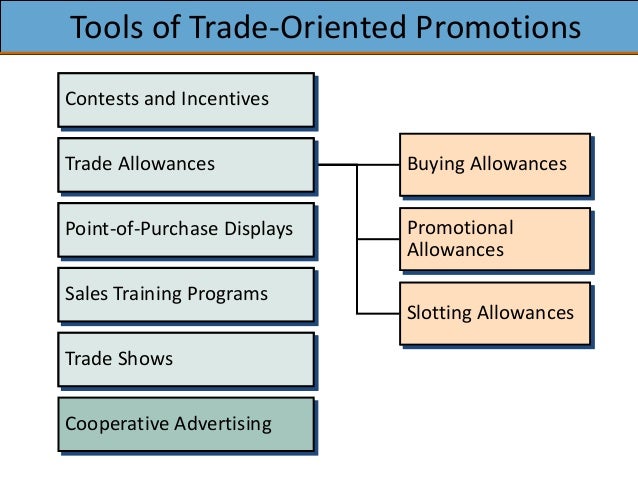 Tools of Trade-Oriented Promotions

Contests and Incentives

Trade Allowances

Point-of-Purchase Displays

Sales Training Programs

Trade Shows

Cooperative Advertising

Buying Allowances

Promotional Allowances

Slotting Allowances